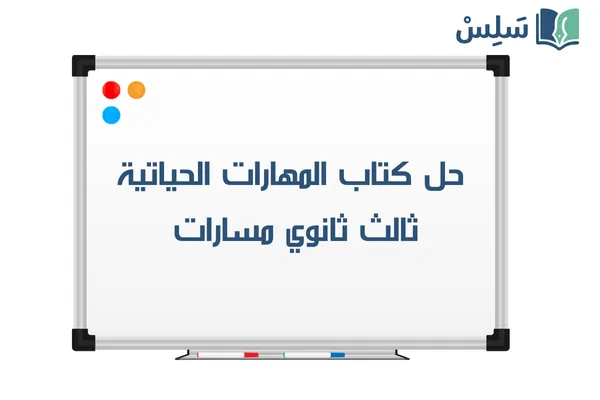 سَلِسْ

حل كتاب المهارات الحياتية
ثالث ثانوي مسارات